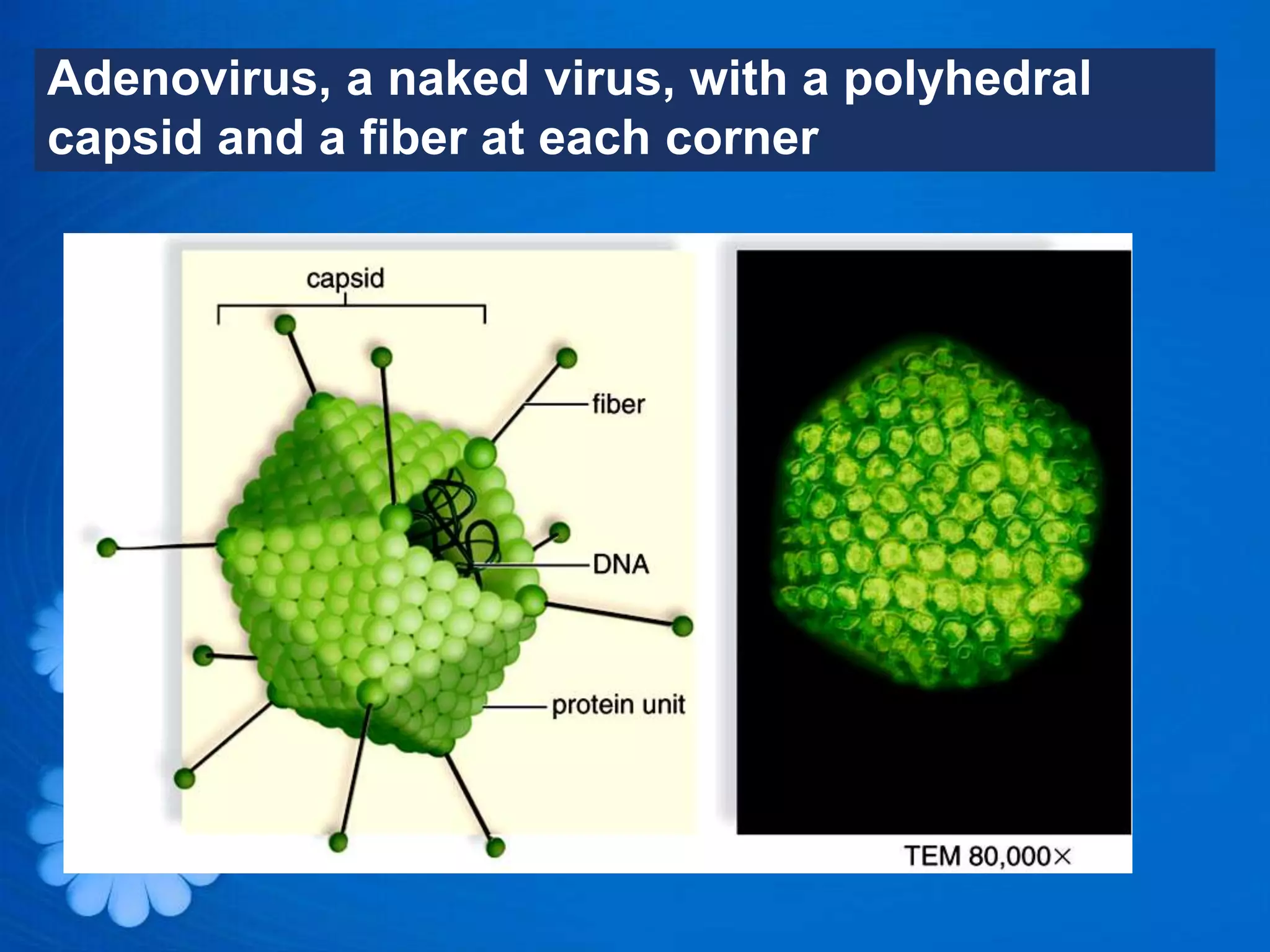 Adenovirus, a naked virus, with a polyhedral capsid and a fiber at each corner

capsid

fiber

DNA

protein unit

TEM 80,000×